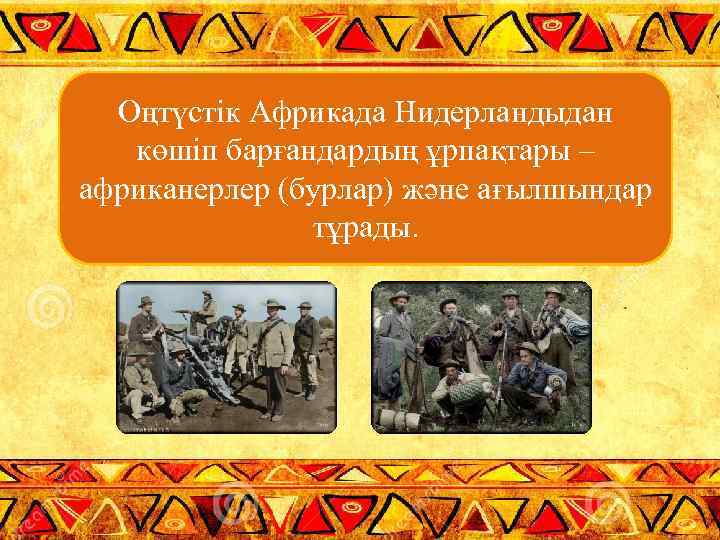 Оңтүстік Африкада Нидерландыдан көшіп барғандардың ұрпақтары – африканерлер (бурлар) және ағылшындар тұрады.